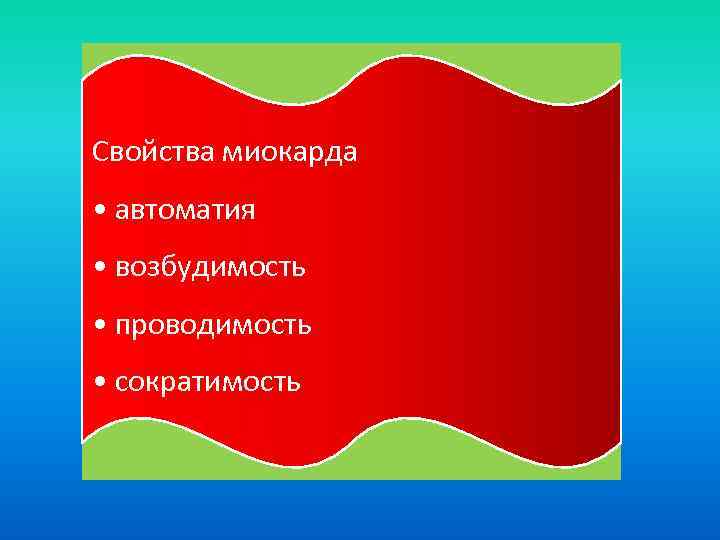 Свойства миокарда

• автоматия

• возбудимость

• проводимость

• сократимость